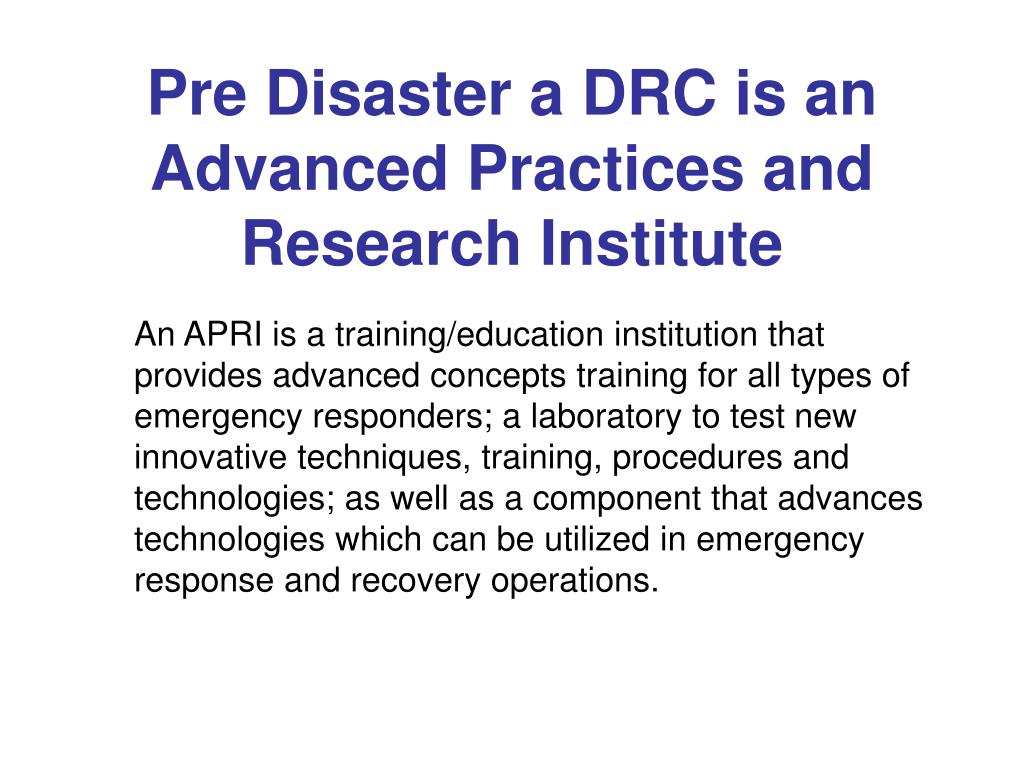 Pre Disaster a DRC is an Advanced Practices and Research Institute

An APRI is a training/education institution that provides advanced concepts training for all types of emergency responders; a laboratory to test new innovative techniques, training, procedures and technologies; as well as a component that advances technologies which can be utilized in emergency response and recovery operations.